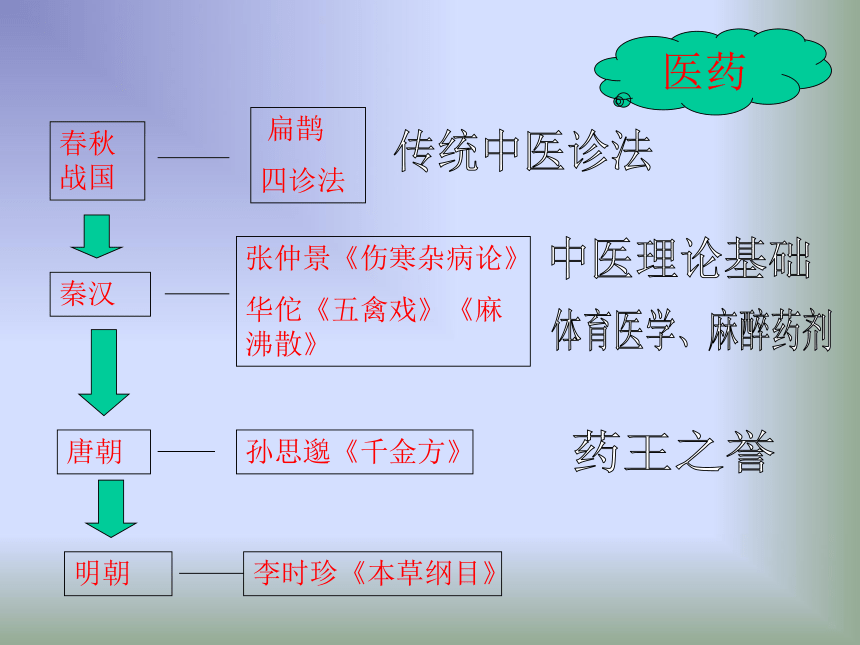 医药

春秋战国

扁鹊
四诊法

传统中医诊法

秦汉

张仲景《伤寒杂病论》
华佗《五禽戏》《麻沸散》

中医理论基础
体育医学、麻醉药剂

唐朝

孙思邈《千金方》

药王之誉

明朝

李时珍《本草纲目》